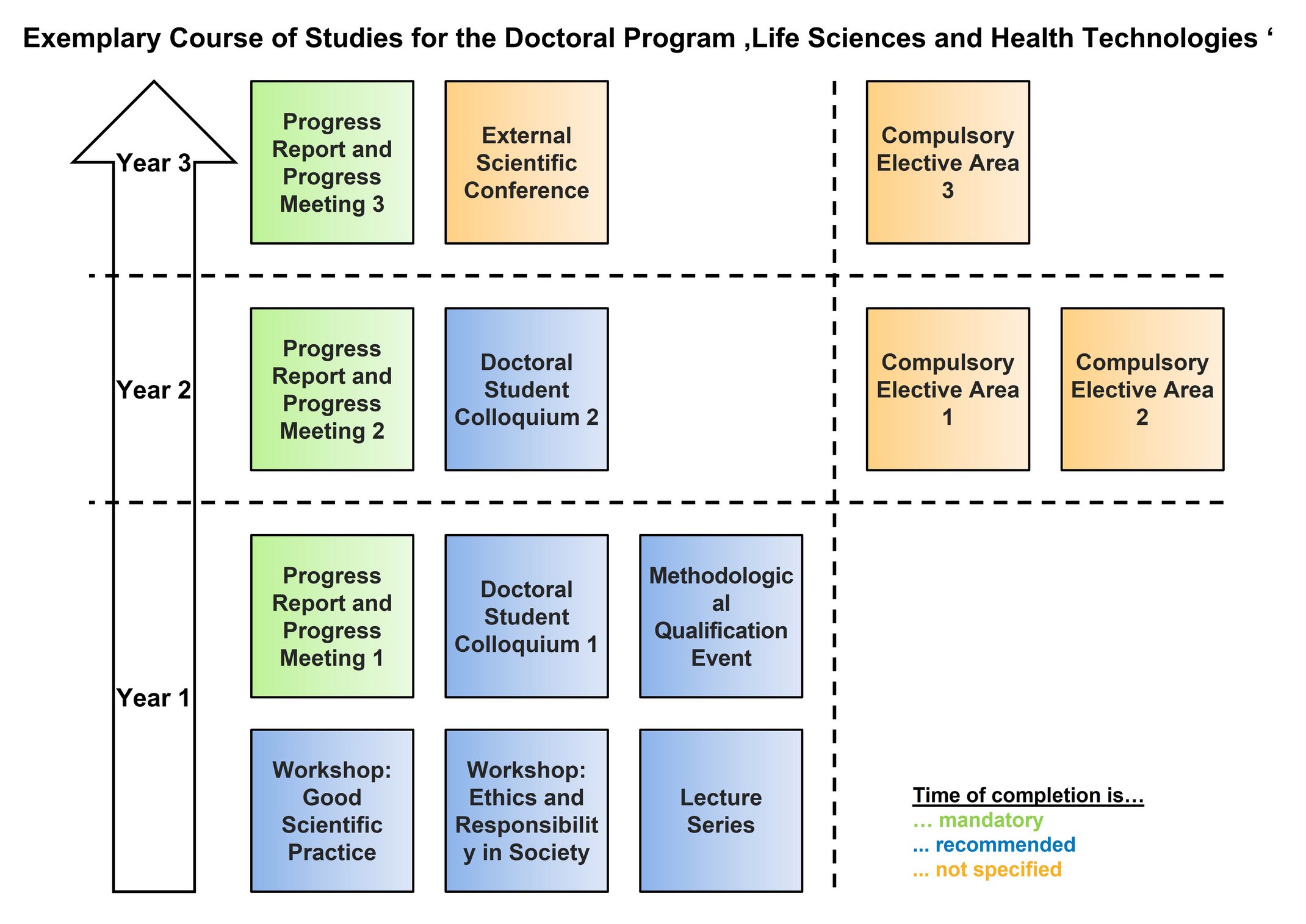 Exemplary Course of Studies for the Doctoral Program ‚Life Sciences and Health Technologies ‘

Year 3

Progress Report and Progress Meeting 3

External Scientific Conference

Compulsory Elective Area 3

Year 2

Progress Report and Progress Meeting 2

Doctoral Student Colloquium 2

Compulsory Elective Area 1

Compulsory Elective Area 2

Year 1

Progress Report and Progress Meeting 1

Doctoral Student Colloquium 1

Methodological Qualification Event

Workshop: Good Scientific Practice

Workshop: Ethics and Responsibility in Society

Lecture Series

Time of completion is…
… mandatory
... recommended
... not specified